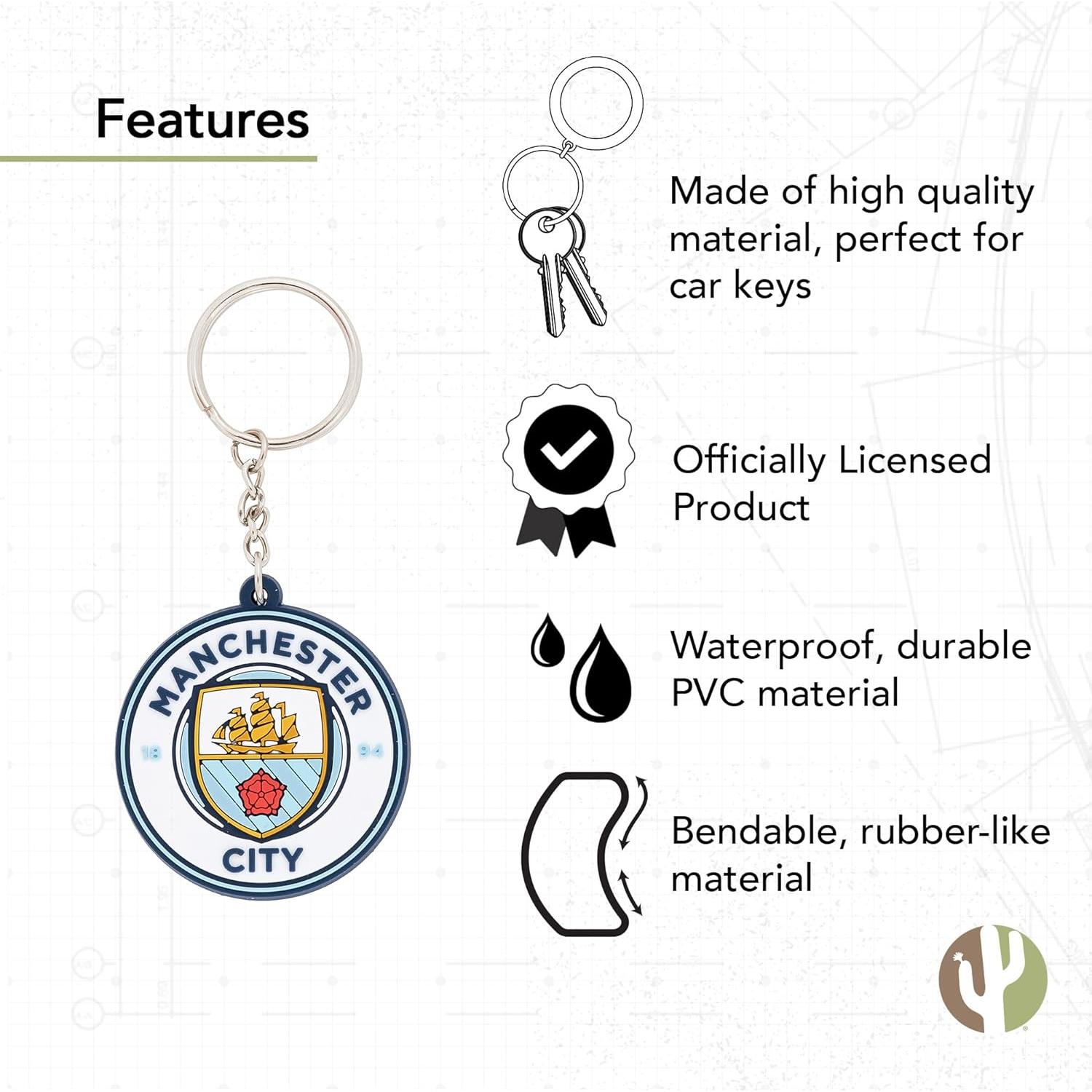 Features

MANCHESTER
18 94
CITY

Made of high quality material, perfect for car keys

Officially Licensed Product

Waterproof, durable PVC material

Bendable, rubber-like material